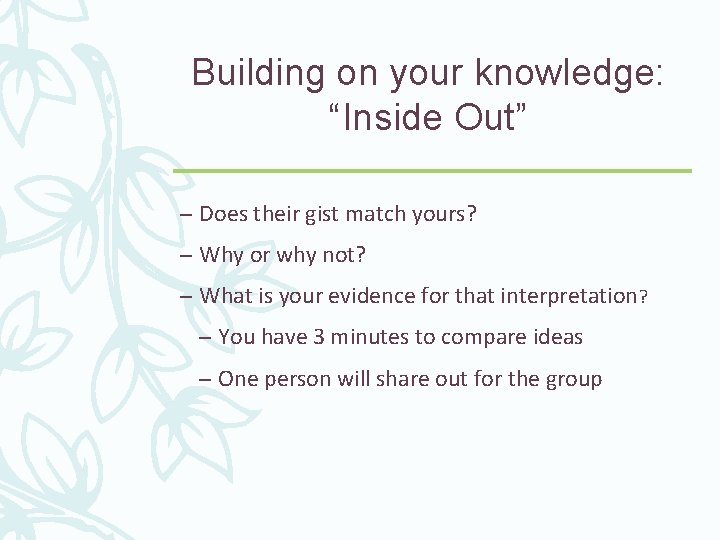 Building on your knowledge: “Inside Out”

– Does their gist match yours?

– Why or why not?

– What is your evidence for that interpretation?

– You have 3 minutes to compare ideas

– One person will share out for the group